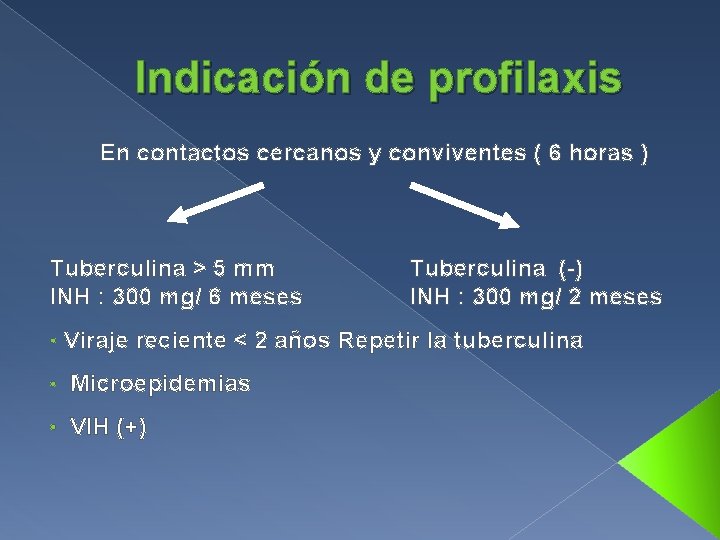 Indicación de profilaxis

En contactos cercanos y conviventes ( 6 horas )

Tuberculina > 5 mm
INH : 300 mg/ 6 meses

Tuberculina (-)
INH : 300 mg/ 2 meses

• Viraje reciente < 2 años Repetir la tuberculina

• Microepidemias

• VIH (+)